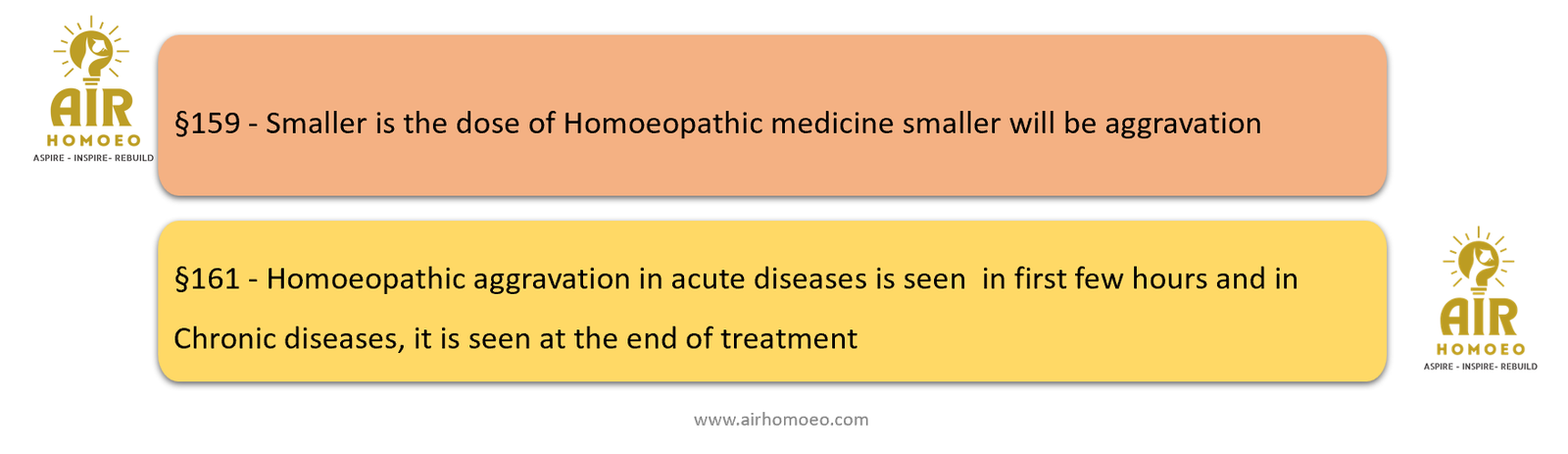 AIR
HOMOEO
ASPIRE - INSPIRE- REBUILD

§159 - Smaller is the dose of Homoeopathic medicine smaller will be aggravation

§161 - Homoeopathic aggravation in acute diseases is seen in first few hours and in Chronic diseases, it is seen at the end of treatment

AIR
HOMOEO
ASPIRE - INSPIRE- REBUILD

www.airhomoeo.com